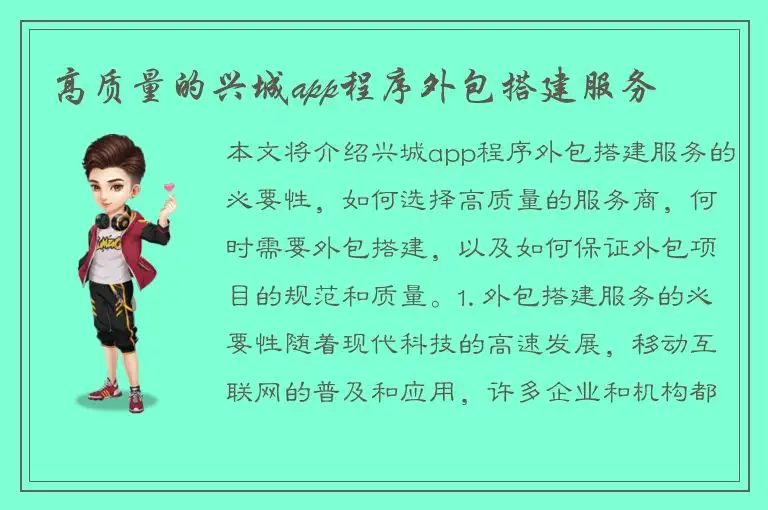 高质量的兴城app程序外包搭建服务

本文将介绍兴城app程序外包搭建服务的必要性，如何选择高质量的服务商，何时需要外包搭建，以及如何保证外包项目的规范和质量。1. 外包搭建服务的必要性随着现代科技的高速发展，移动互联网的普及和应用，许多企业和机构都